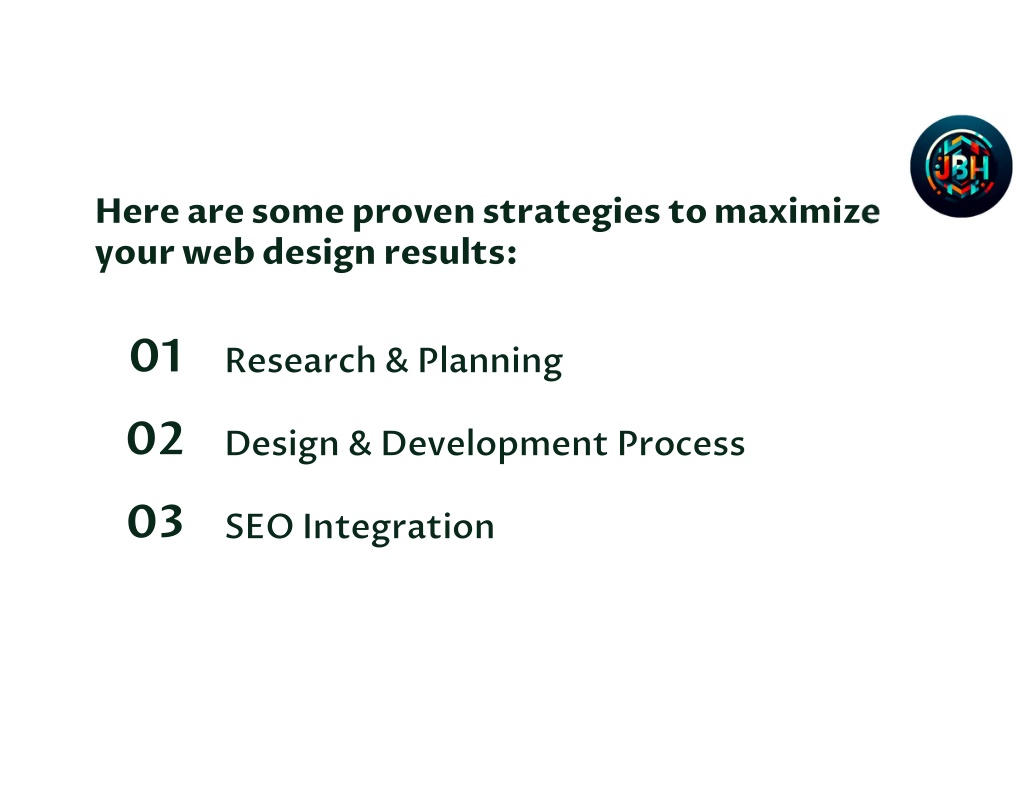 JBH

Here are some proven strategies to maximize your web design results:

01 Research & Planning

02 Design & Development Process

03 SEO Integration